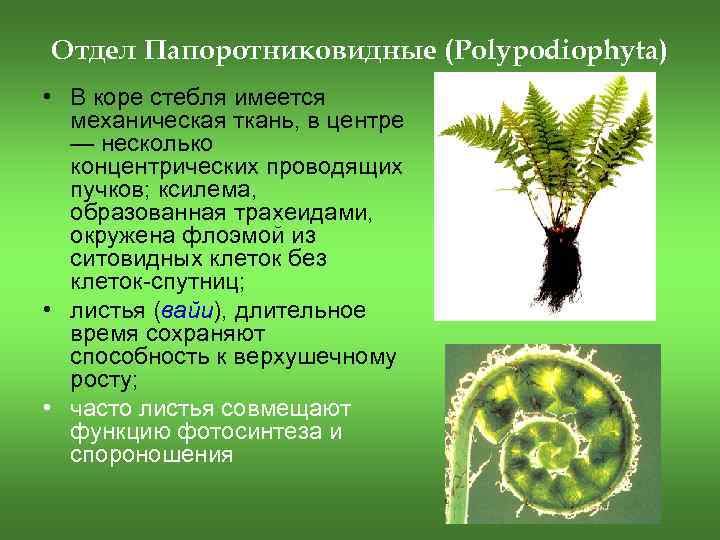 Отдел Папоротниковидные (Polypodiophyta)

• В коре стебля имеется механическая ткань, в центре — несколько концентрических проводящих пучков; ксилема, образованная трахеидами, окружена флоэмой из ситовидных клеток без клеток-спутниц;

• листья (вайи), длительное время сохраняют способность к верхушечному росту;

• часто листья совмещают функцию фотосинтеза и спороношения